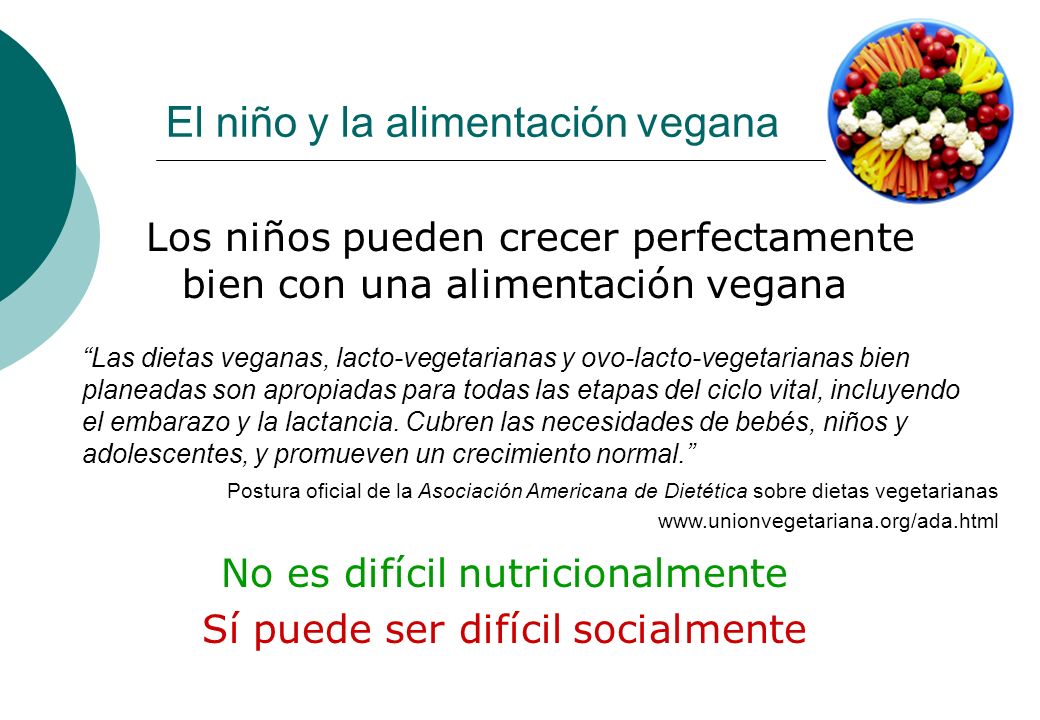 El niño y la alimentación vegana

Los niños pueden crecer perfectamente bien con una alimentación vegana

“Las dietas veganas, lacto-vegetarianas y ovo-lacto-vegetarianas bien planeadas son apropiadas para todas las etapas del ciclo vital, incluyendo el embarazo y la lactancia. Cubren las necesidades de bebés, niños y adolescentes, y promueven un crecimiento normal.”

Postura oficial de la Asociación Americana de Dietética sobre dietas vegetarianas
www.unionvegetariana.org/ada.html

No es difícil nutricionalmente
Sí puede ser difícil socialmente